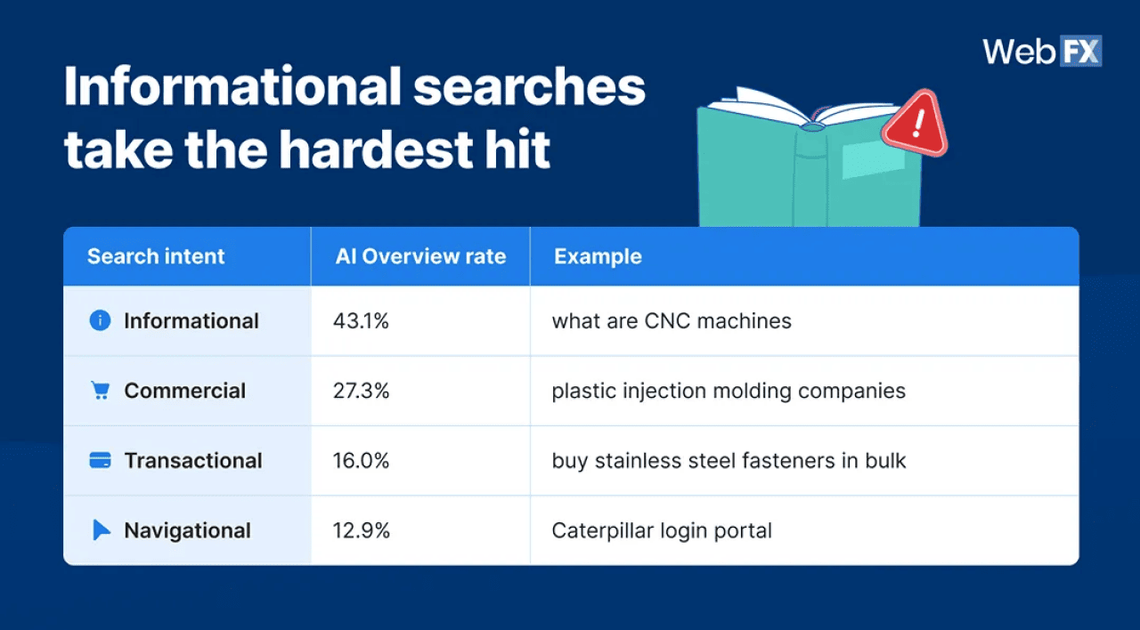 WebFX

Informational searches take the hardest hit

| Search intent | AI Overview rate | Example |
|---|---|---|
| Informational | 43.1% | what are CNC machines |
| Commercial | 27.3% | plastic injection molding companies |
| Transactional | 16.0% | buy stainless steel fasteners in bulk |
| Navigational | 12.9% | Caterpillar login portal |